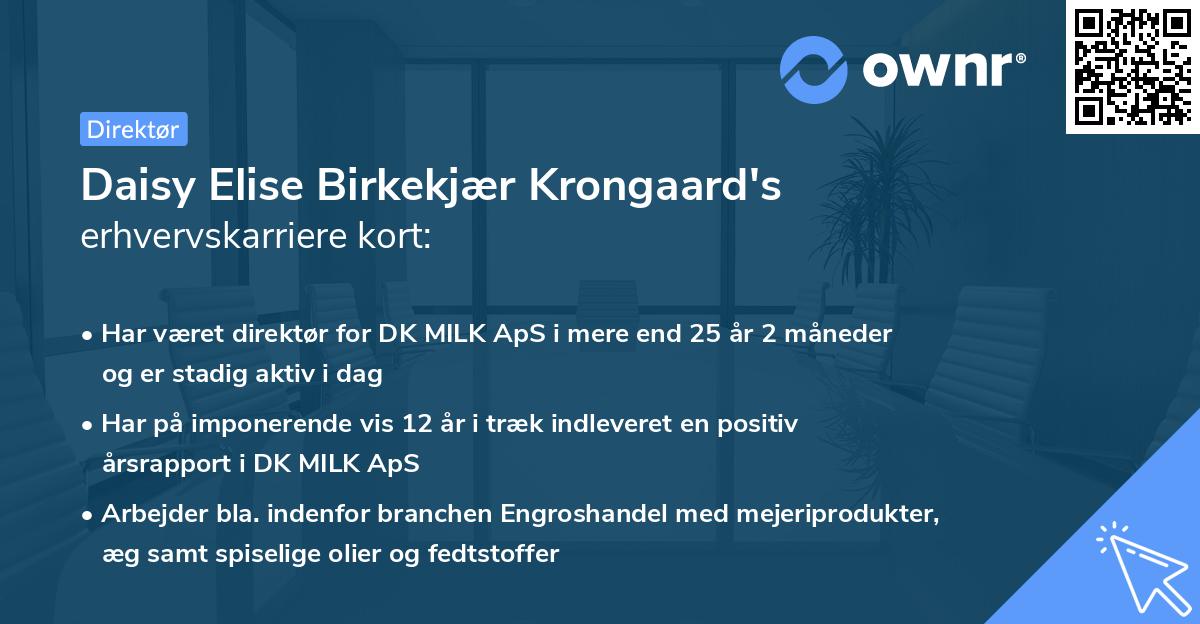 ownr®

Direktør

Daisy Elise Birkekjær Krongaard's erhvervskarriere kort:

• Har været direktør for DK MILK ApS i mere end 25 år 2 måneder og er stadig aktiv i dag

• Har på imponerende vis 12 år i træk indleveret en positiv årsrapport i DK MILK ApS

• Arbejder bla. indenfor branchen Engroshandel med mejeriprodukter, æg samt spiselige olier og fedtstoffer